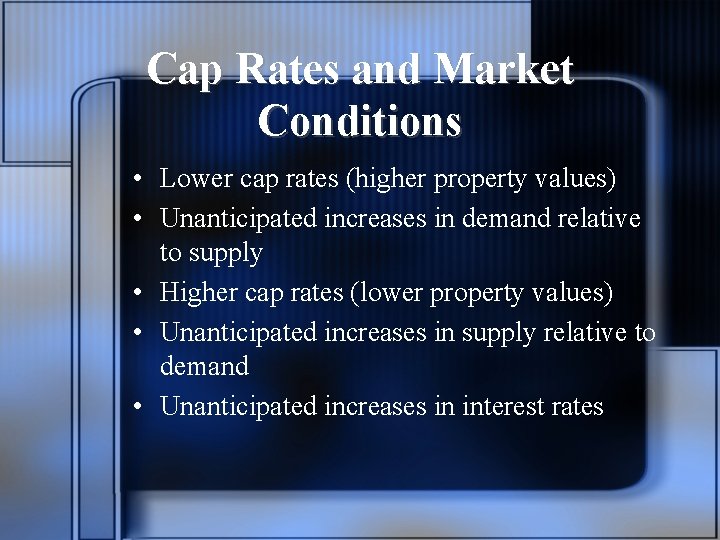 Cap Rates and Market Conditions

• Lower cap rates (higher property values)
• Unanticipated increases in demand relative to supply
• Higher cap rates (lower property values)
• Unanticipated increases in supply relative to demand
• Unanticipated increases in interest rates